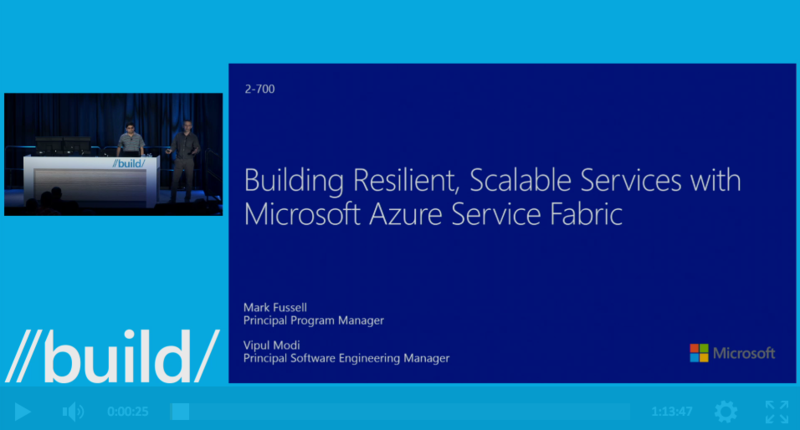 //build/

2-700

Building Resilient, Scalable Services with Microsoft Azure Service Fabric

Mark Fussell
Principal Program Manager

Vipul Modi
Principal Software Engineering Manager

Microsoft

//build/

0:00:25

1:13:47